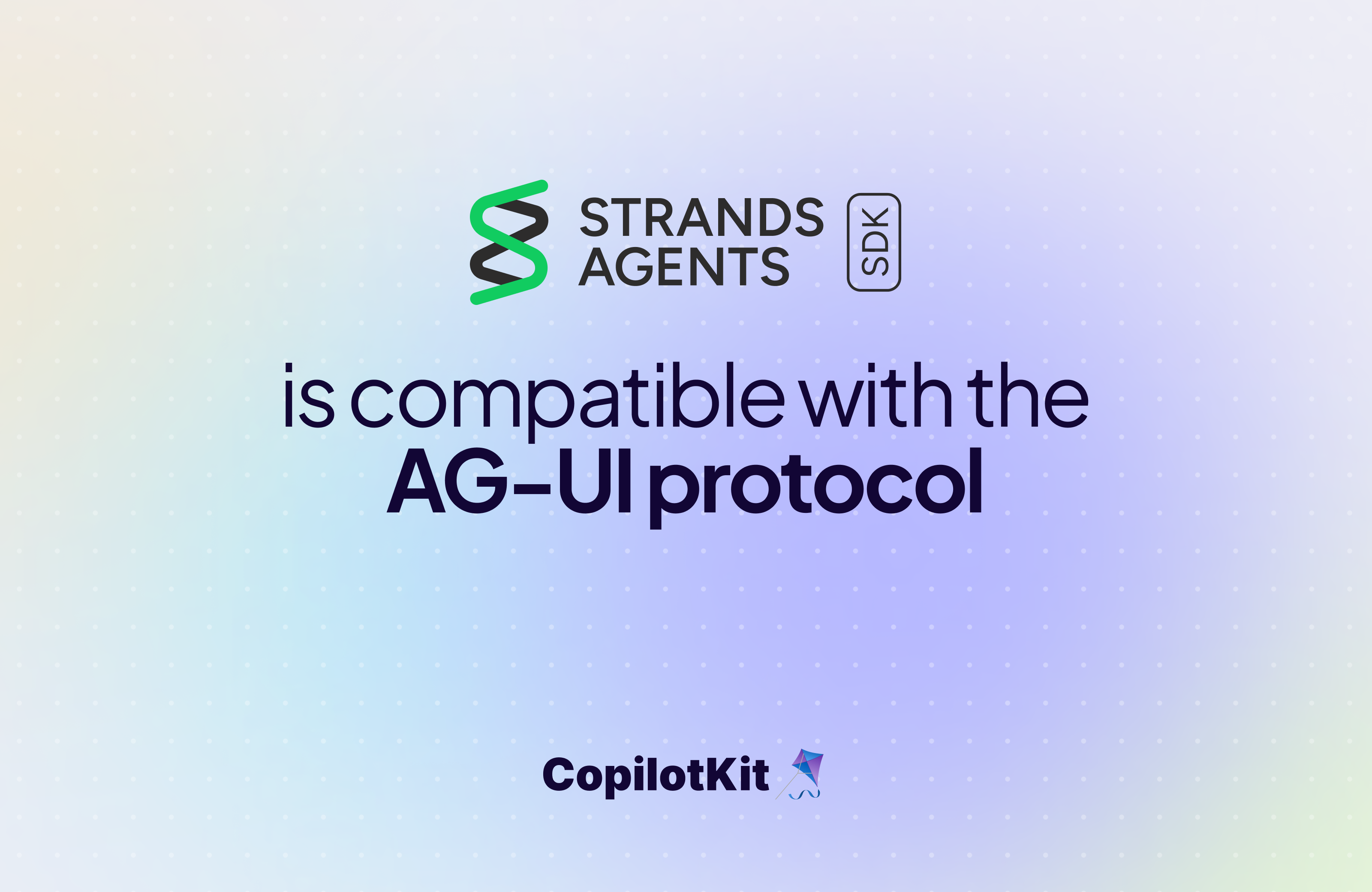 STRANDS AGENTS SDK

is compatible with the AG-UI protocol

CopilotKit